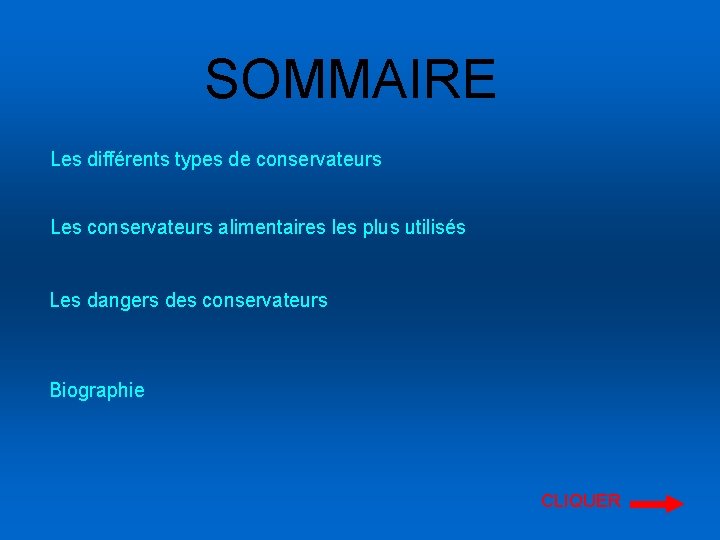 SOMMAIRE

Les différents types de conservateurs

Les conservateurs alimentaires les plus utilisés

Les dangers des conservateurs

Biographie

CLIQUER